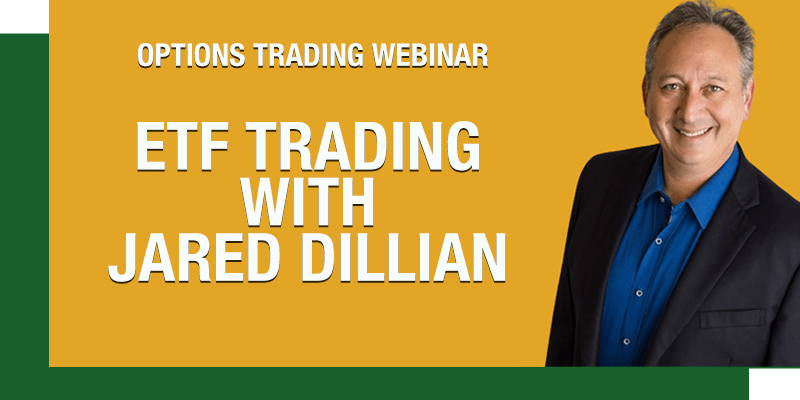 OPTIONS TRADING WEBINAR

ETF TRADING WITH JARED DILLIAN